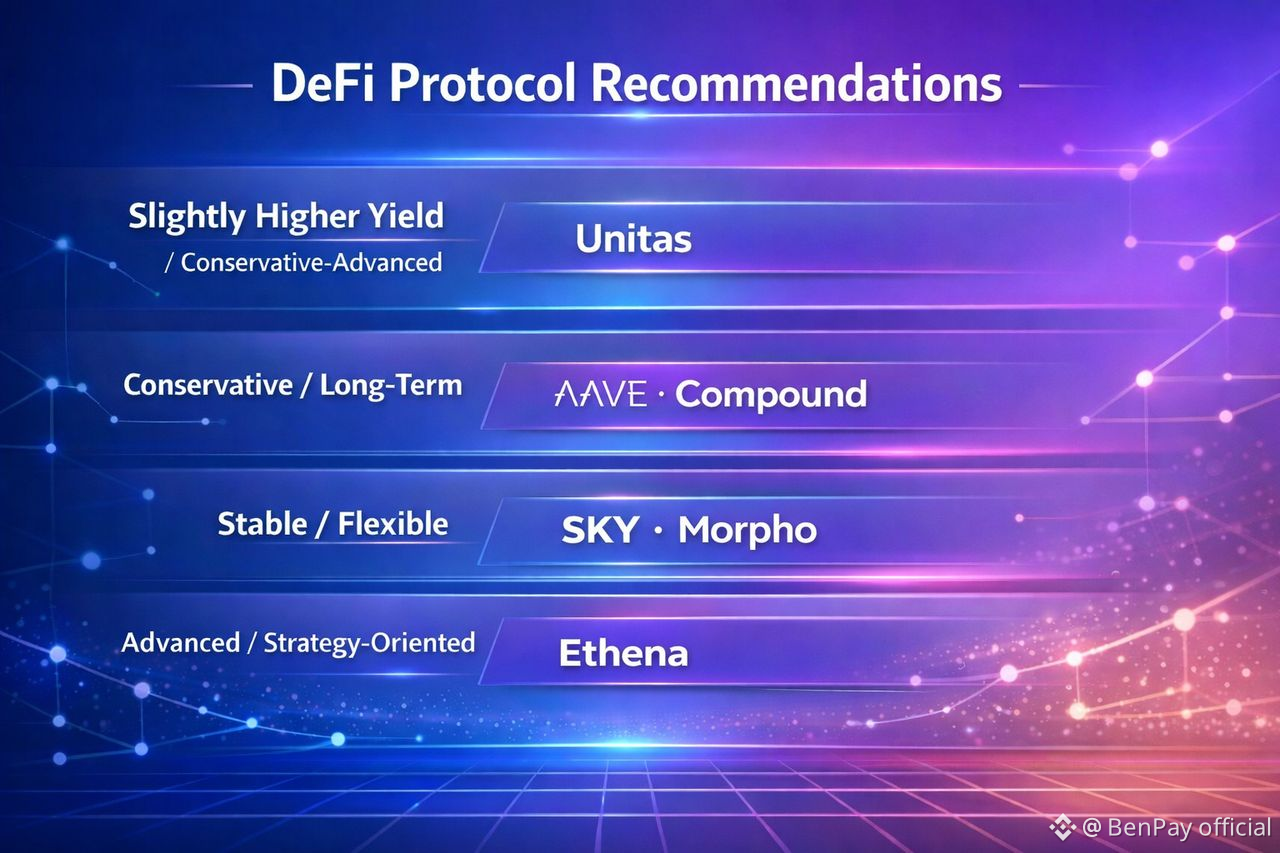 DeFi Protocol Recommendations

Slightly Higher Yield / Conservative-Advanced

Unitas

Conservative / Long-Term

AAVE · Compound

Stable / Flexible

SKY · Morpho

Advanced / Strategy-Oriented

Ethena

@ BenPay official